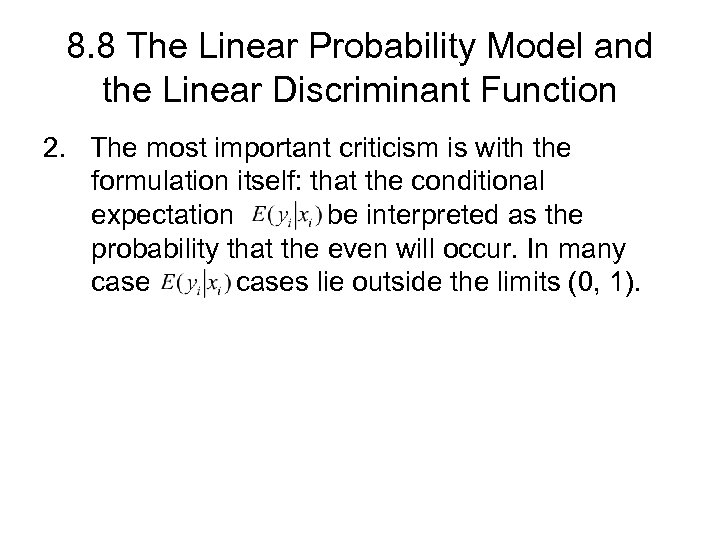 8.8 The Linear Probability Model and the Linear Discriminant Function

2. The most important criticism is with the formulation itself: that the conditional expectation $E(y_i|x_i)$ be interpreted as the probability that the even will occur. In many case $E(y_i|x_i)$ cases lie outside the limits (0, 1).